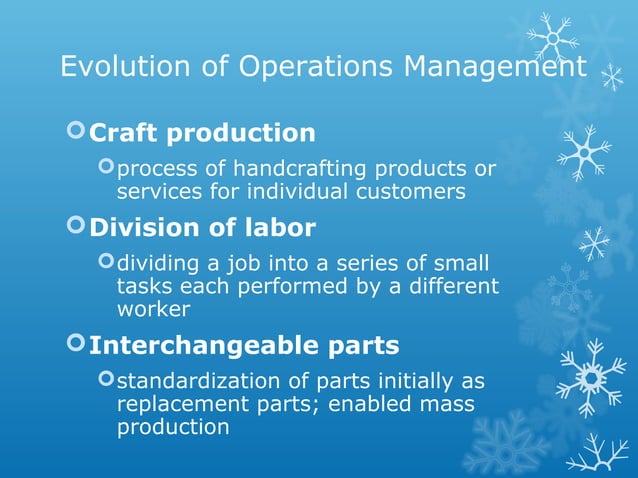 Evolution of Operations Management

Craft production

process of handcrafting products or services for individual customers

Division of labor

dividing a job into a series of small tasks each performed by a different worker

Interchangeable parts

standardization of parts initially as replacement parts; enabled mass production